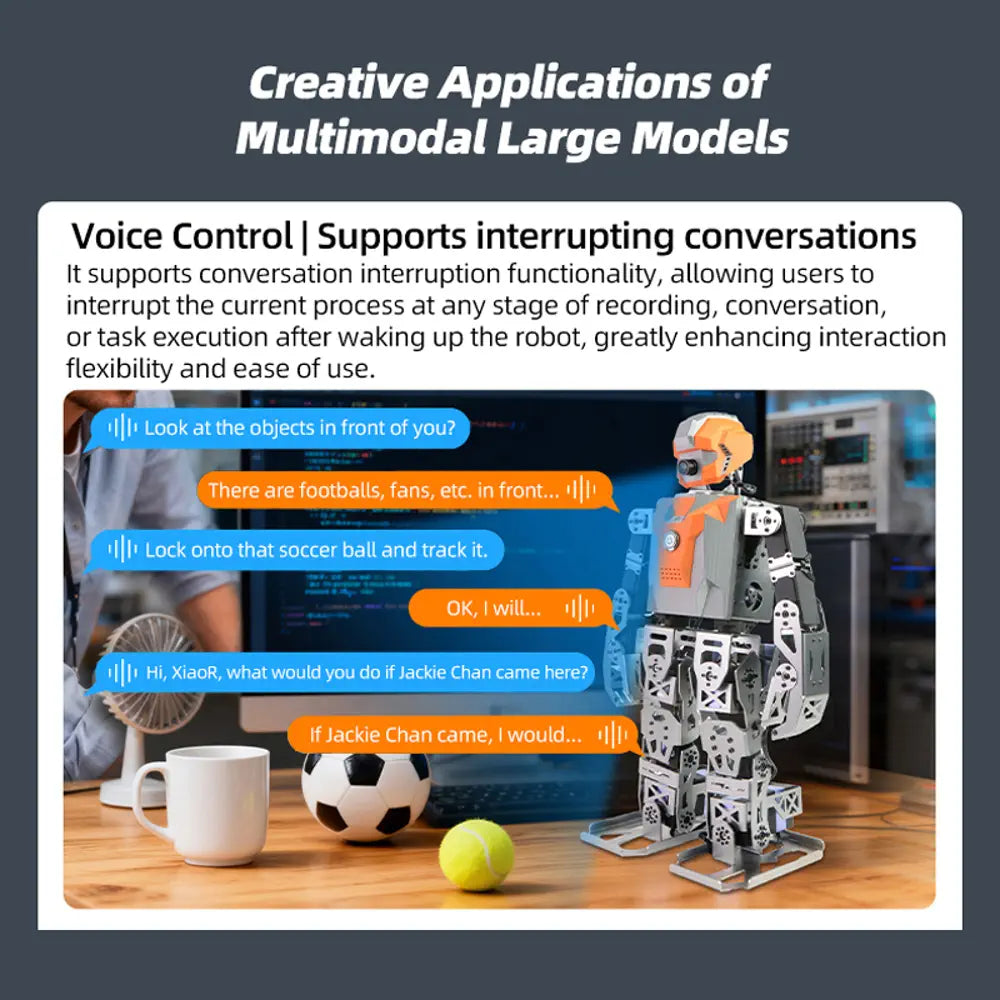 Creative Applications of Multimodal Large Models

Voice Control | Supports interrupting conversations

It supports conversation interruption functionality, allowing users to interrupt the current process at any stage of recording, conversation, or task execution after waking up the robot, greatly enhancing interaction flexibility and ease of use.

Look at the objects in front of you?

There are footballs, fans, etc. in front...

Lock onto that soccer ball and track it.

OK, I will...

Hi, XiaoR, what would you do if Jackie Chan came here?

If Jackie Chan came, I would...